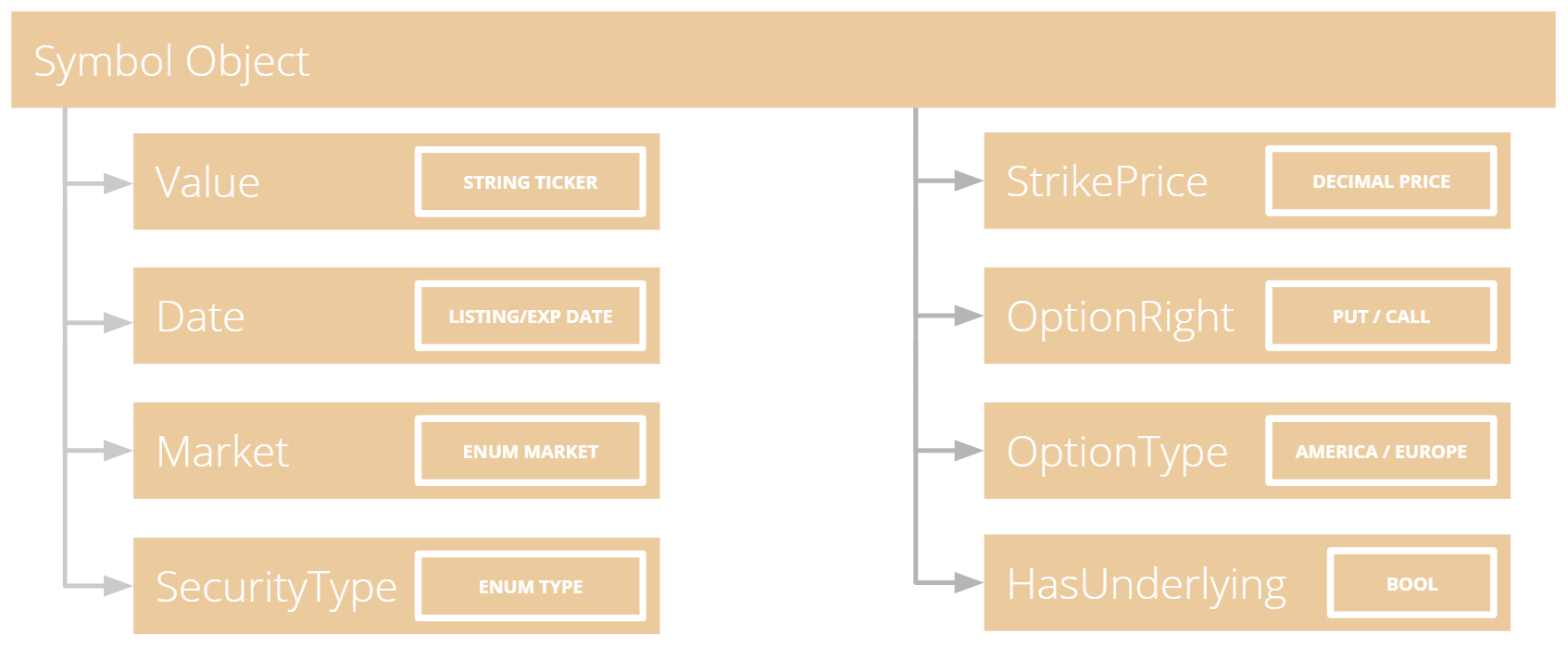 Symbol Object

Value STRING TICKER

Date LISTING/EXP DATE

Market ENUM MARKET

SecurityType ENUM TYPE

StrikePrice DECIMAL PRICE

OptionRight PUT / CALL

OptionType AMERICA / EUROPE

HasUnderlying BOOL